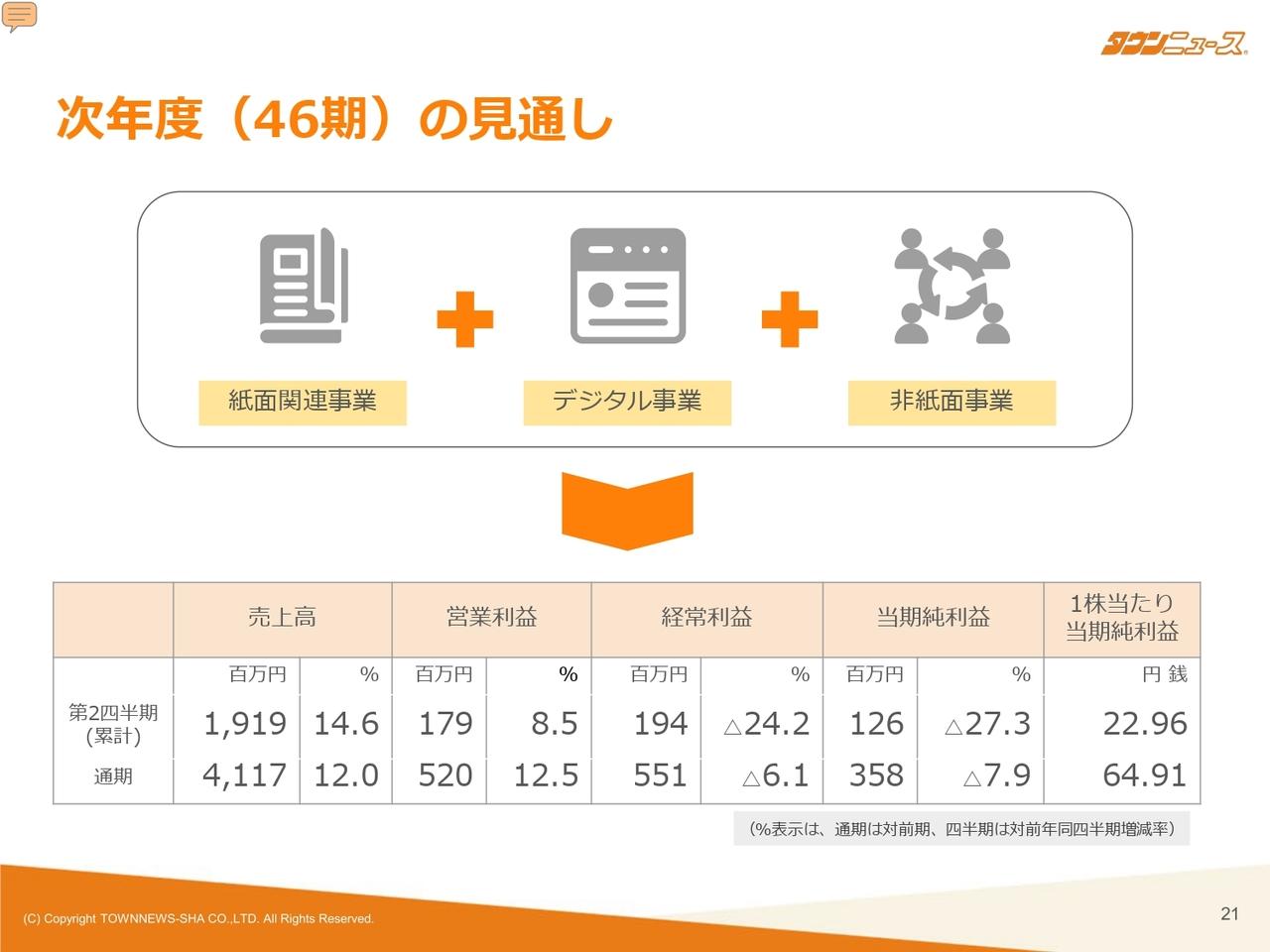 タウンニュース

次年度（46期）の見通し

紙面関連事業

デジタル事業

非紙面事業

|  | 売上高 |  | 営業利益 |  | 経常利益 |  | 当期純利益 |  | 1株当たり当期純利益 |
|---|---|---|---|---|---|---|---|---|---|
|  | 百万円 | % | 百万円 | % | 百万円 | % | 百万円 | % | 円 銭 |
| 第2四半期(累計) | 1,919 | 14.6 | 179 | 8.5 | 194 | △24.2 | 126 | △27.3 | 22.96 |
| 通期 | 4,117 | 12.0 | 520 | 12.5 | 551 | △6.1 | 358 | △7.9 | 64.91 |

（%表示は、通期は対前期、四半期は対前年同四半期増減率）

(C) Copyright TOWNNEWS-SHA CO.,LTD. All Rights Reserved.

21